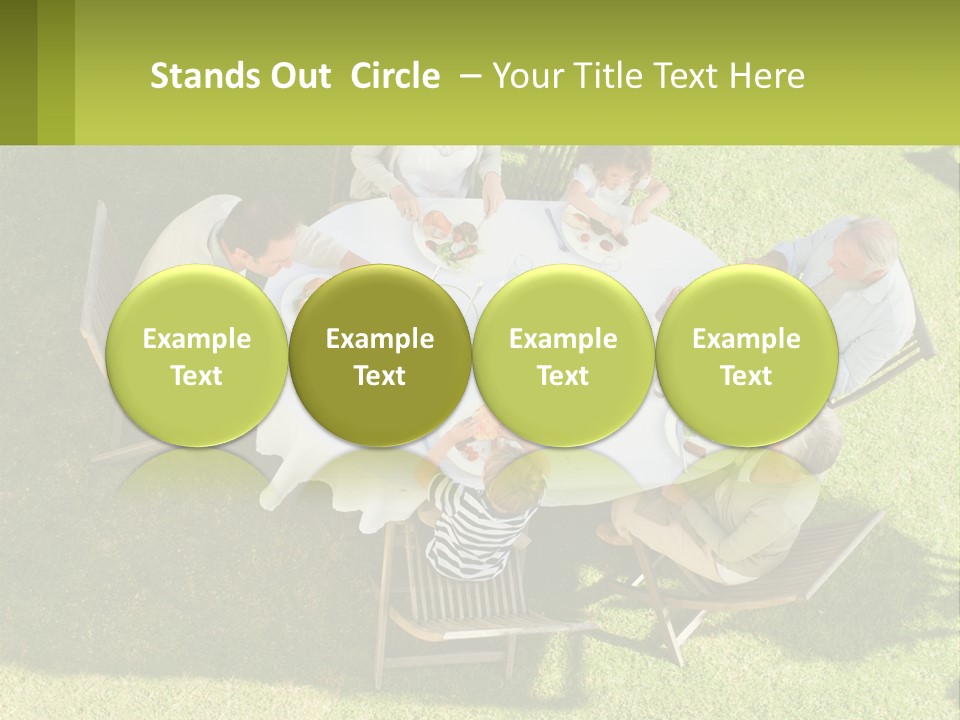 Stands Out Circle – Your Title Text Here

Example Text

Example Text

Example Text

Example Text